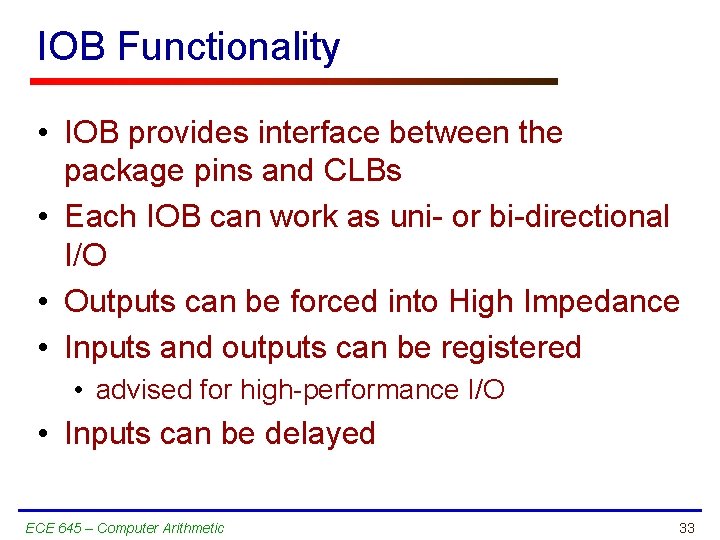 IOB Functionality

• IOB provides interface between the package pins and CLBs
• Each IOB can work as uni- or bi-directional I/O
• Outputs can be forced into High Impedance
• Inputs and outputs can be registered
  • advised for high-performance I/O
• Inputs can be delayed

ECE 645 – Computer Arithmetic

33